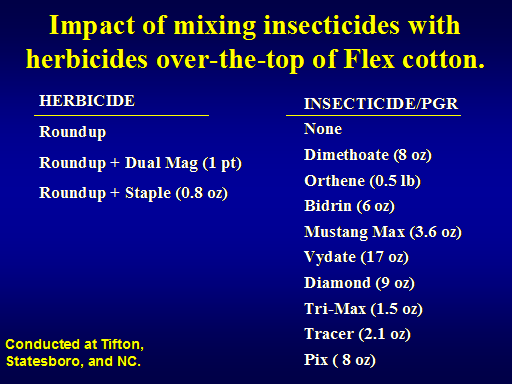 Impact of mixing insecticides with herbicides over-the-top of Flex cotton.

HERBICIDE

Roundup

Roundup + Dual Mag (1 pt)

Roundup + Staple (0.8 oz)

INSECTICIDE/PGR

None

Dimethoate (8 oz)

Orthene (0.5 lb)

Bidrin (6 oz)

Mustang Max (3.6 oz)

Vydate (17 oz)

Diamond (9 oz)

Tri-Max (1.5 oz)

Tracer (2.1 oz)

Pix ( 8 oz)

Conducted at Tifton, Statesboro, and NC.